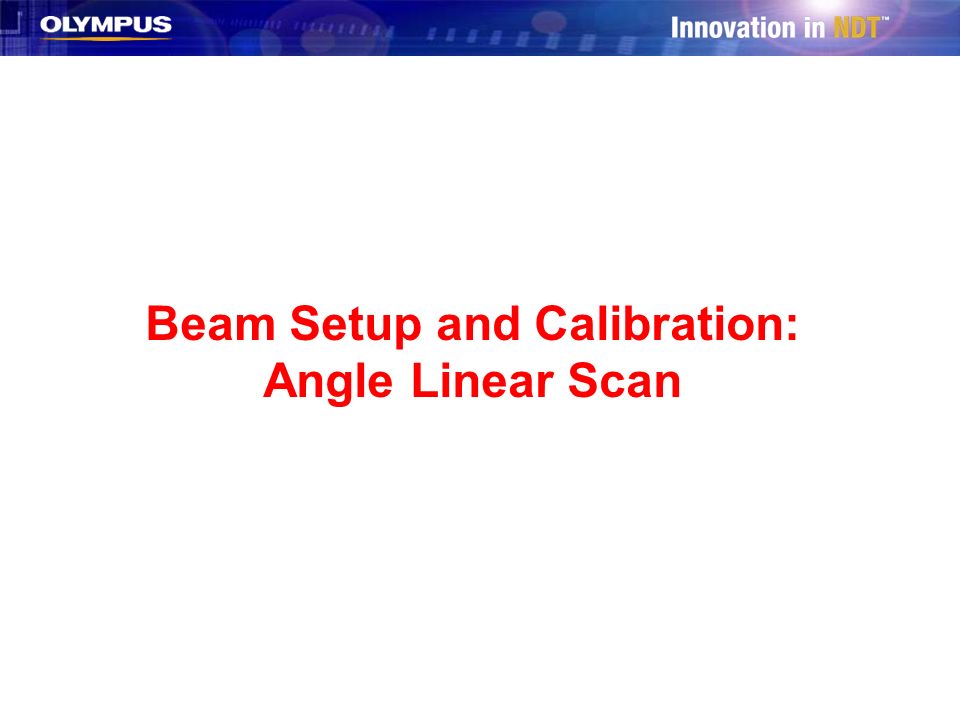 OLYMPUS

Innovation in NDT™

Beam Setup and Calibration: Angle Linear Scan